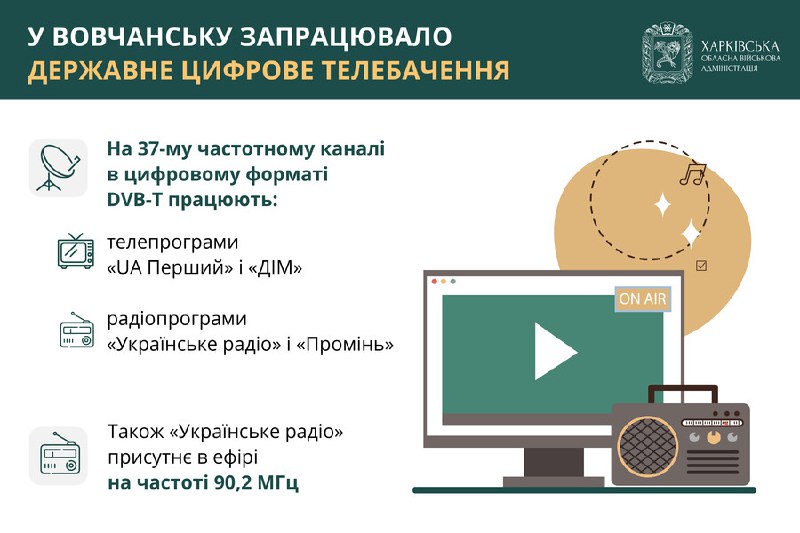 У ВОВЧАНСЬКУ ЗАПРАЦЮВАЛО
ДЕРЖАВНЕ ЦИФРОВЕ ТЕЛЕБАЧЕННЯ

ХАРКІВСЬКА
ОБЛАСНА ВІЙСЬКОВА
АДМІНІСТРАЦІЯ

На 37-му частотному каналі в цифровому форматі DVB-T працюють:

телепрограми «UA Перший» і «ДІМ»

радіопрограми «Українське радіо» і «Промінь»

Також «Українське радіо» присутнє в ефірі на частоті 90,2 МГц

ON AIR